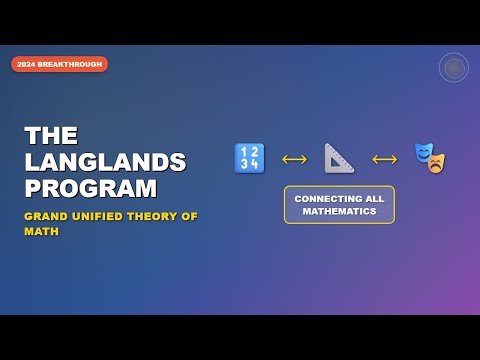 2024 BREAKTHROUGH

THE LANGLANDS PROGRAM

GRAND UNIFIED THEORY OF MATH

1 2
3 4

CONNECTING ALL MATHEMATICS